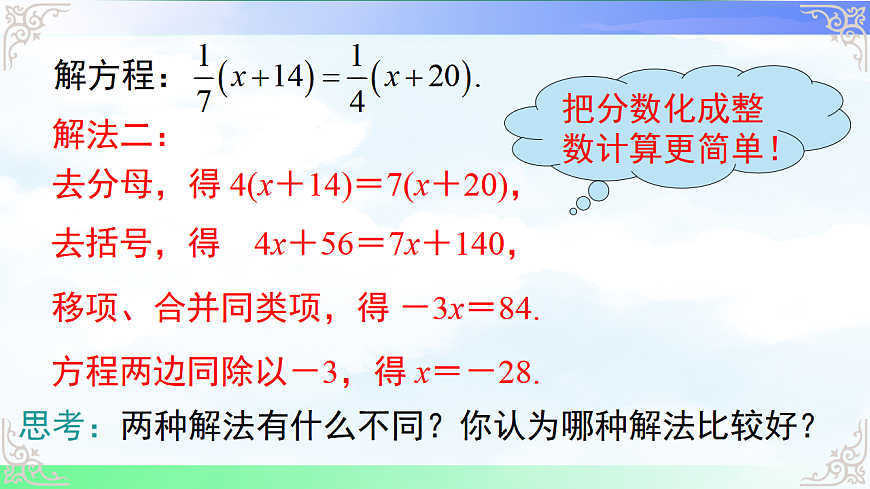 解方程：$\frac{1}{7}(x+14)=\frac{1}{4}(x+20)$.

把分数化成整数计算更简单！

解法二：

去分母，得 $4(x+14)=7(x+20)$，

去括号，得 $4x+56=7x+140$，

移项、合并同类项，得 $-3x=84$.

方程两边同除以$-3$，得 $x=-28$.

思考：两种解法有什么不同？你认为哪种解法比较好？